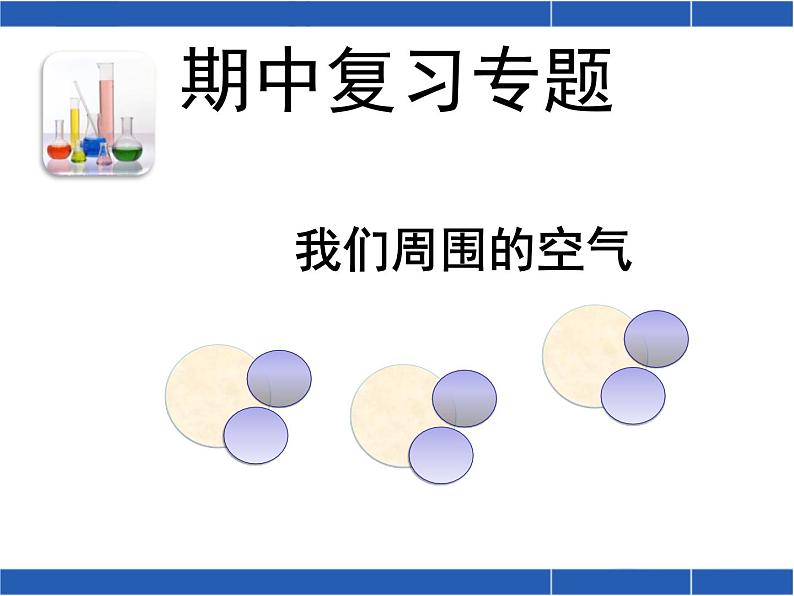 期中复习专题

我们周围的空气